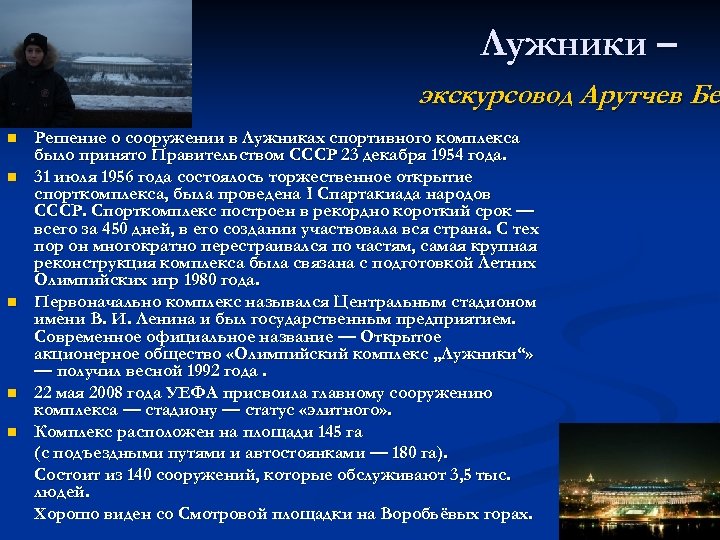 Лужники –

экскурсовод Арутчев Бе

Решение о сооружении в Лужниках спортивного комплекса было принято Правительством СССР 23 декабря 1954 года.

31 июля 1956 года состоялось торжественное открытие спорткомплекса, была проведена I Спартакиада народов СССР. Спорткомплекс построен в рекордно короткий срок — всего за 450 дней, в его создании участвовала вся страна. С тех пор он многократно перестраивался по частям, самая крупная реконструкция комплекса была связана с подготовкой Летних Олимпийских игр 1980 года.

Первоначально комплекс назывался Центральным стадионом имени В. И. Ленина и был государственным предприятием. Современное официальное название — Открытое акционерное общество «Олимпийский комплекс „Лужники“» — получил весной 1992 года .

22 мая 2008 года УЕФА присвоила главному сооружению комплекса — стадиону — статус «элитного».

Комплекс расположен на площади 145 га

(с подъездными путями и автостоянками — 180 га).

Состоит из 140 сооружений, которые обслуживают 3,5 тыс. людей.

Хорошо виден со Смотровой площадки на Воробьёвых горах.